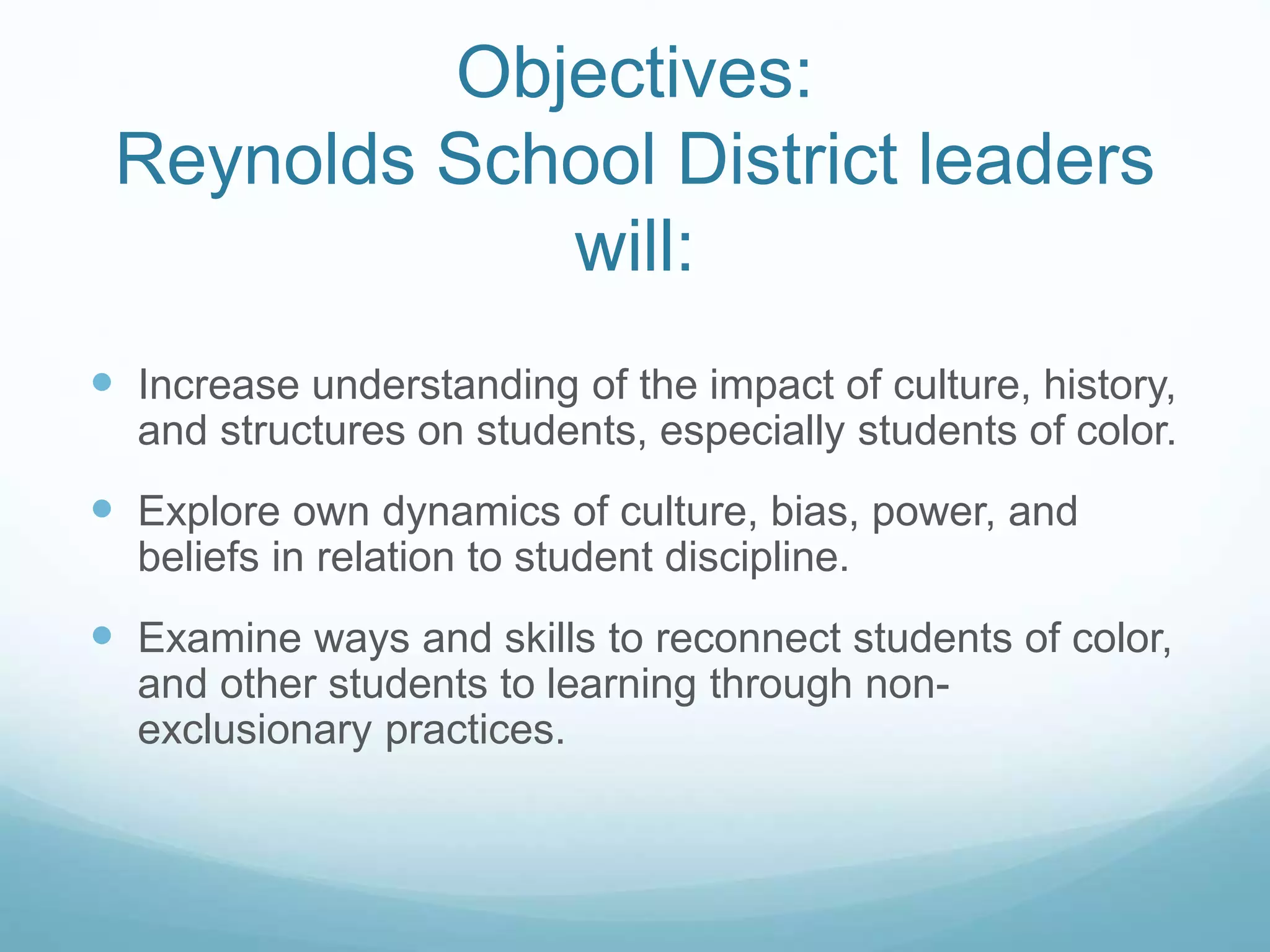 Objectives:
Reynolds School District leaders will:

- Increase understanding of the impact of culture, history, and structures on students, especially students of color.
- Explore own dynamics of culture, bias, power, and beliefs in relation to student discipline.
- Examine ways and skills to reconnect students of color, and other students to learning through non-exclusionary practices.